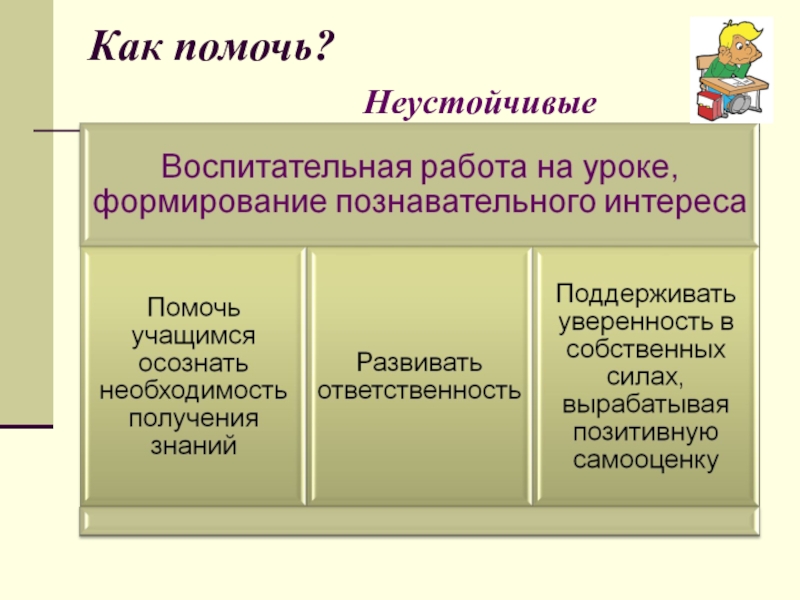 Как помочь?

Неустойчивые

Воспитательная работа на уроке, формирование познавательного интереса

Помочь учащимся осознать необходимость получения знаний

Развивать ответственность

Поддерживать уверенность в собственных силах, вырабатывая позитивную самооценку